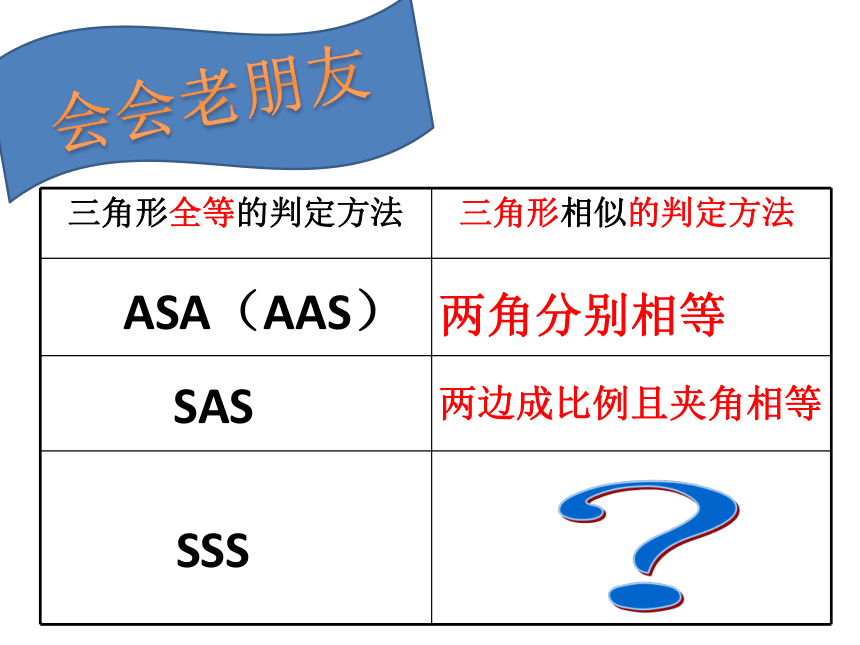 会会老朋友

| 三角形全等的判定方法 | 三角形相似的判定方法 |
|---|---|
| ASA（AAS） | 两角分别相等 |
| SAS | 两边成比例且夹角相等 |
| SSS | ? |